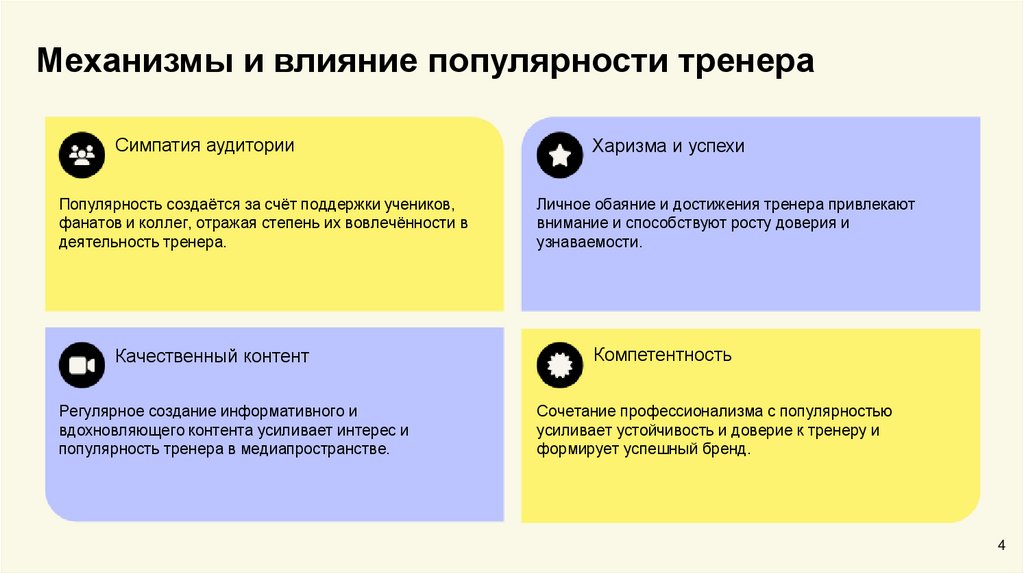 Механизмы и влияние популярности тренера

Симпатия аудитории

Популярность создаётся за счёт поддержки учеников, фанатов и коллег, отражая степень их вовлечённости в деятельность тренера.

Харизма и успехи

Личное обаяние и достижения тренера привлекают внимание и способствуют росту доверия и узнаваемости.

Качественный контент

Регулярное создание информативного и вдохновляющего контента усиливает интерес и популярность тренера в медиапространстве.

Компетентность

Сочетание профессионализма с популярностью усиливает устойчивость и доверие к тренеру и формирует успешный бренд.

4